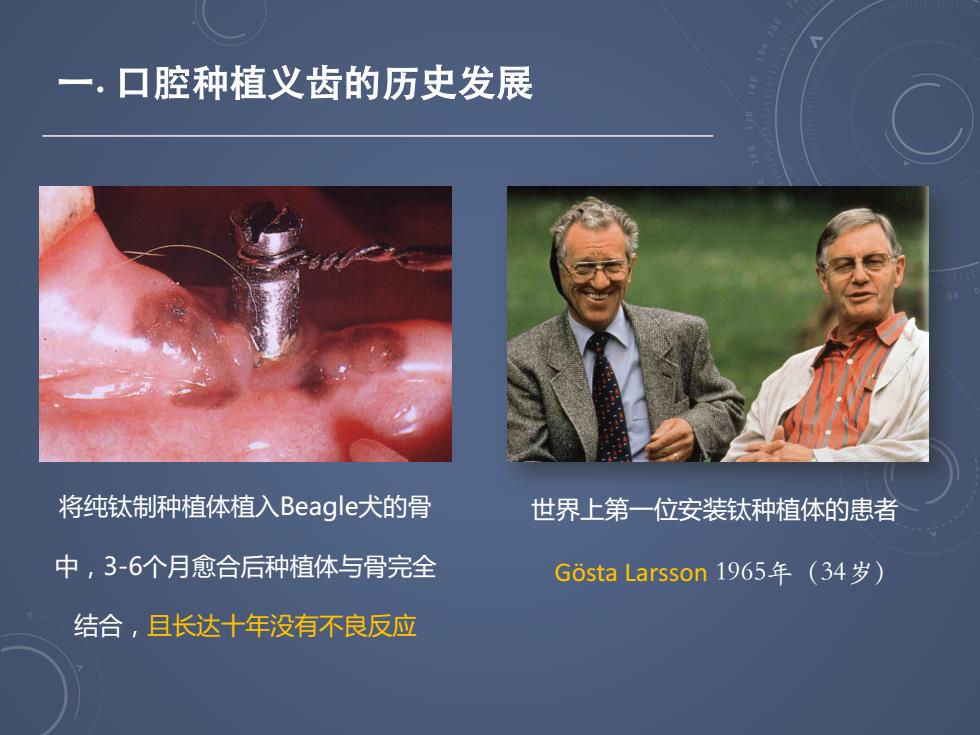 一. 口腔种植义齿的历史发展

将纯钛制种植体植入Beagle犬的骨中，3-6个月愈合后种植体与骨完全结合，且长达十年没有不良反应

世界上第一位安装钛种植体的患者

Gösta Larsson 1965年 （34岁）